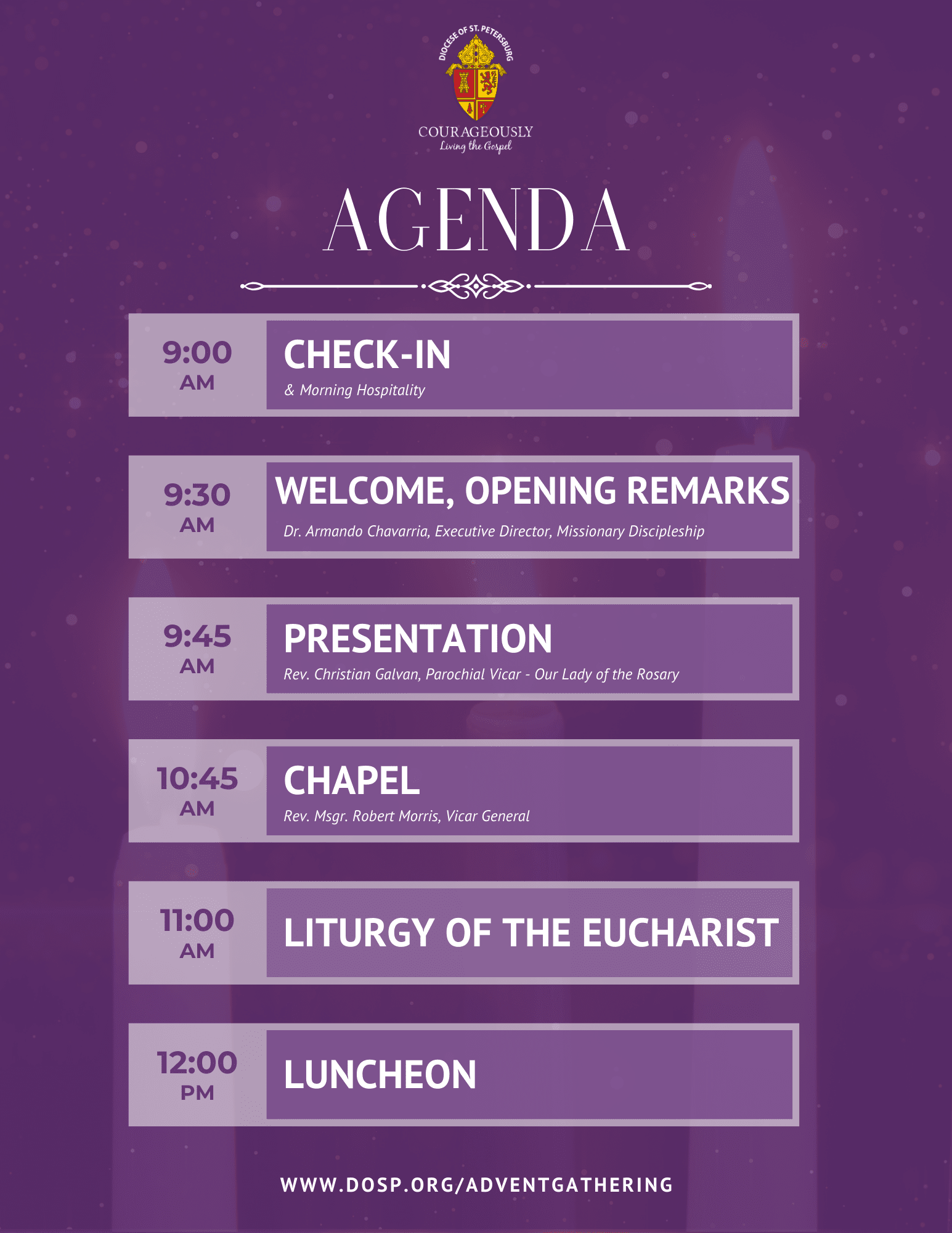 DIOCESE OF ST. PETERSBURG

COURAGEOUSLY
Living the Gospel

AGENDA

9:00 AM
CHECK-IN
& Morning Hospitality

9:30 AM
WELCOME, OPENING REMARKS
Dr. Armando Chavarria, Executive Director, Missionary Discipleship

9:45 AM
PRESENTATION
Rev. Christian Galvan, Parochial Vicar - Our Lady of the Rosary

10:45 AM
CHAPEL
Rev. Msgr. Robert Morris, Vicar General

11:00 AM
LITURGY OF THE EUCHARIST

12:00 PM
LUNCHEON

WWW.DOSP.ORG/ADVENTGATHERING